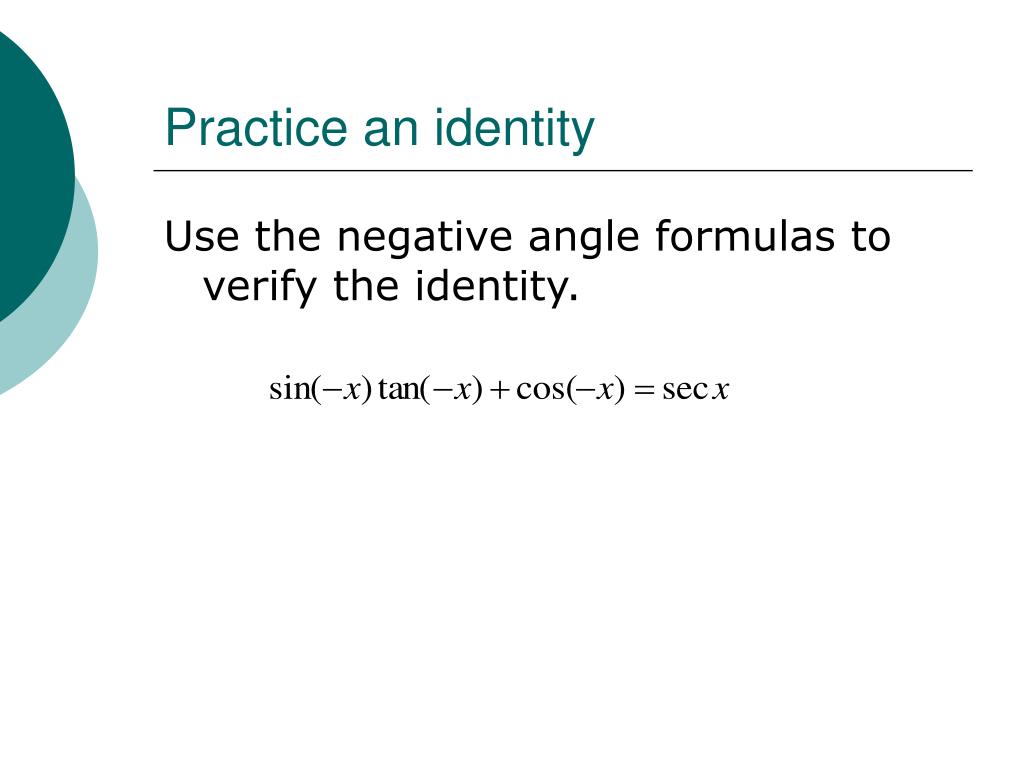 Practice an identity

Use the negative angle formulas to verify the identity.

$\sin(-x)\tan(-x)+\cos(-x)=\sec x$